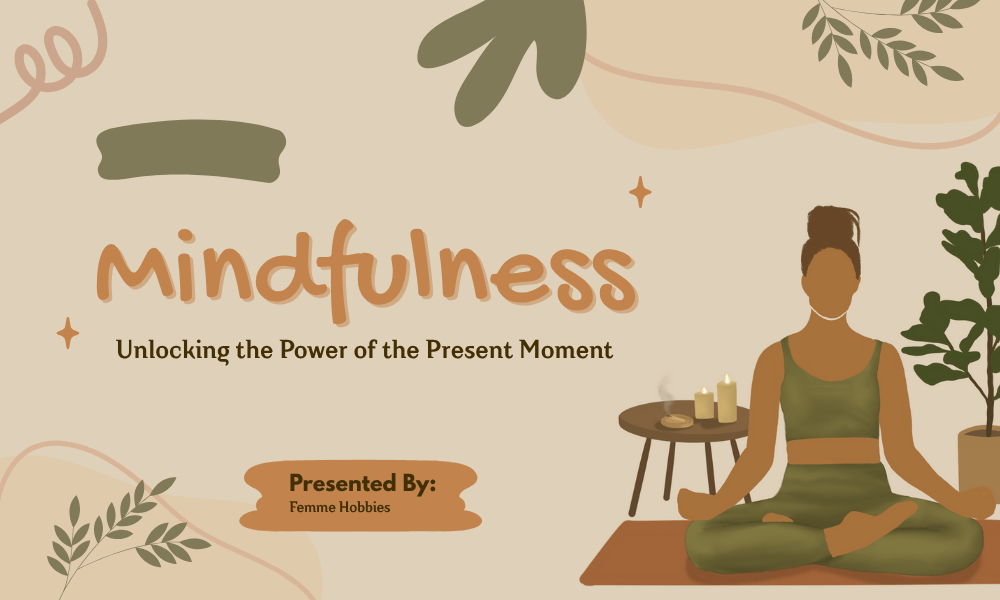 Mindfulness

Unlocking the Power of the Present Moment

Presented By:
Femme Hobbies